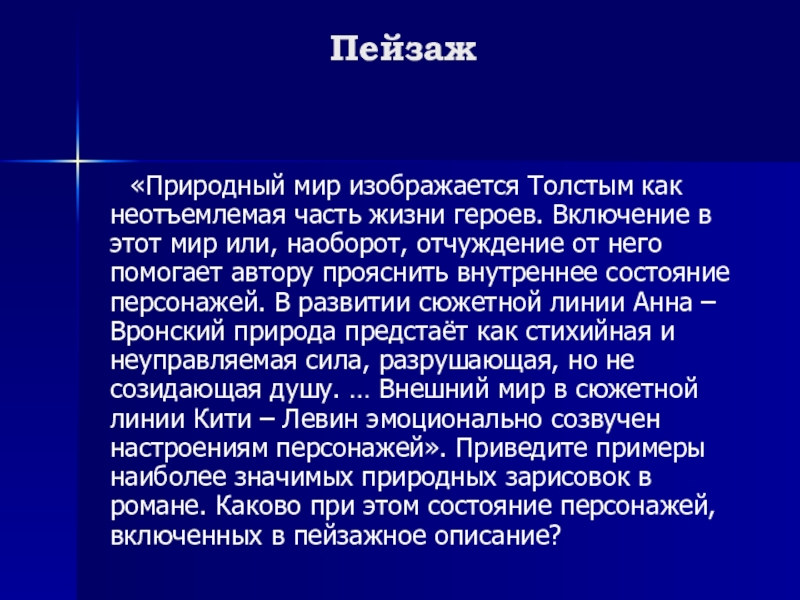 Пейзаж

«Природный мир изображается Толстым как неотъемлемая часть жизни героев. Включение в этот мир или, наоборот, отчуждение от него помогает автору прояснить внутреннее состояние персонажей. В развитии сюжетной линии Анна – Вронский природа предстаёт как стихийная и неуправляемая сила, разрушающая, но не созидающая душу. … Внешний мир в сюжетной линии Кити – Левин эмоционально созвучен настроениям персонажей». Приведите примеры наиболее значимых природных зарисовок в романе. Каково при этом состояние персонажей, включенных в пейзажное описание?